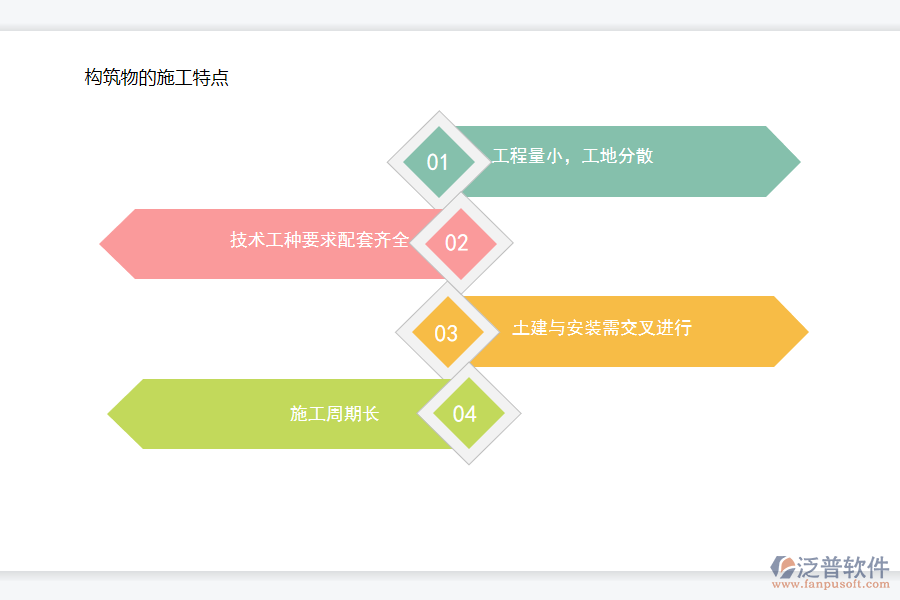 构筑物的施工特点

01 工程量小，工地分散

技术工种要求配套齐全 02

03 土建与安装需交叉进行

施工周期长 04

泛普软件
www.fanpusoft.com